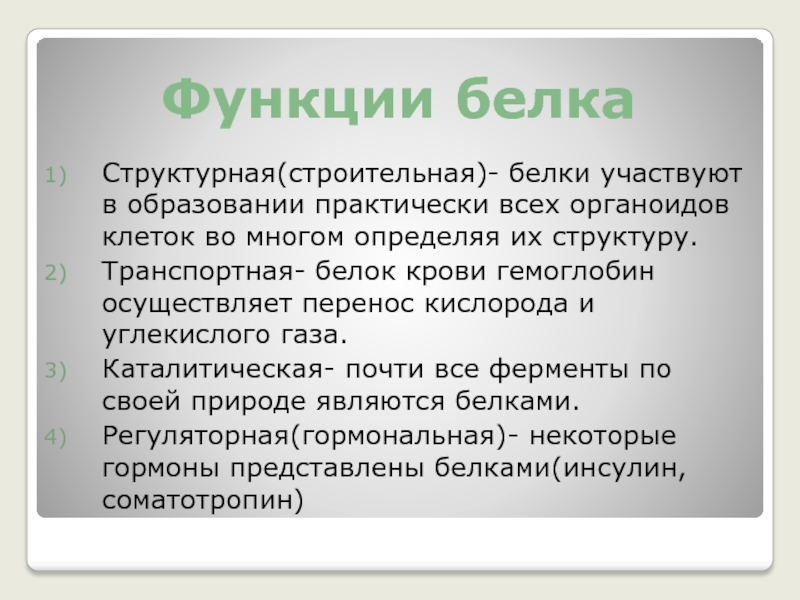 Функции белка

1) Структурная(строительная)- белки участвуют в образовании практически всех органоидов клеток во многом определяя их структуру.
2) Транспортная- белок крови гемоглобин осуществляет перенос кислорода и углекислого газа.
3) Каталитическая- почти все ферменты по своей природе являются белками.
4) Регуляторная(гормональная)- некоторые гормоны представлены белками(инсулин, соматотропин)